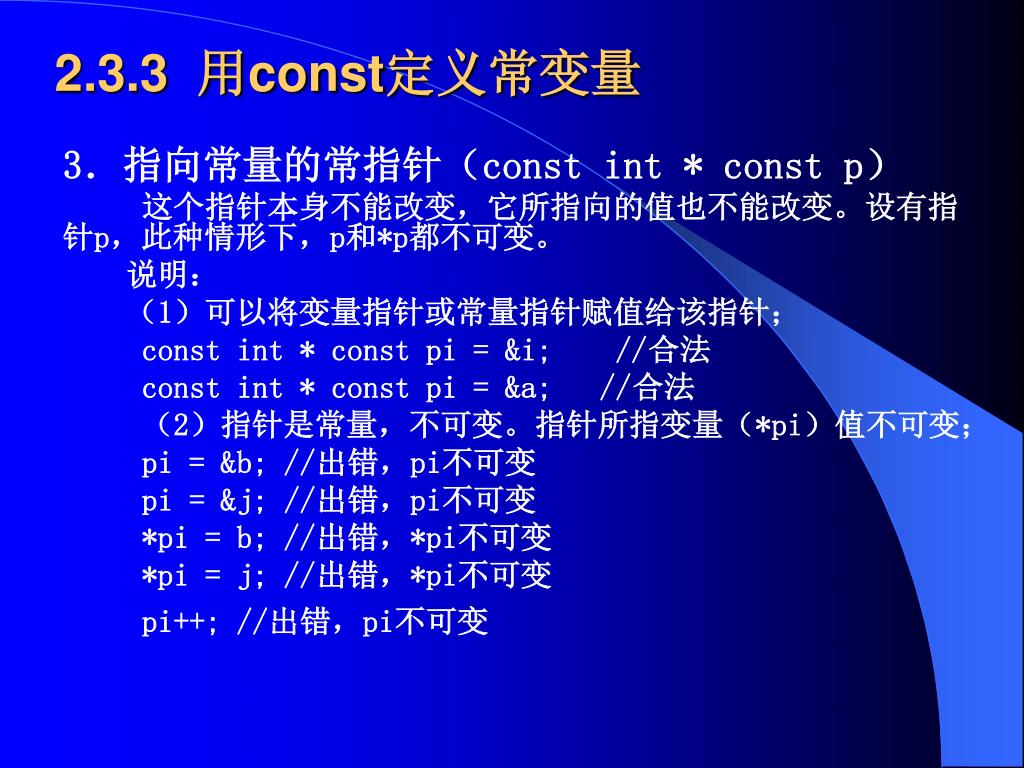 2.3.3 用const定义常变量

3. 指向常量的常指针（const int * const p）

这个指针本身不能改变，它所指向的值也不能改变。设有指针p，此种情形下，p和*p都不可变。

说明：

（1）可以将变量指针或常量指针赋值给该指针；

const int * const pi = &i; //合法

const int * const pi = &a; //合法

（2）指针是常量，不可变。指针所指变量（*pi）值不可变；

pi = &b; //出错，pi不可变

pi = &j; //出错，pi不可变

*pi = b; //出错，*pi不可变

*pi = j; //出错，*pi不可变

pi++; //出错，pi不可变